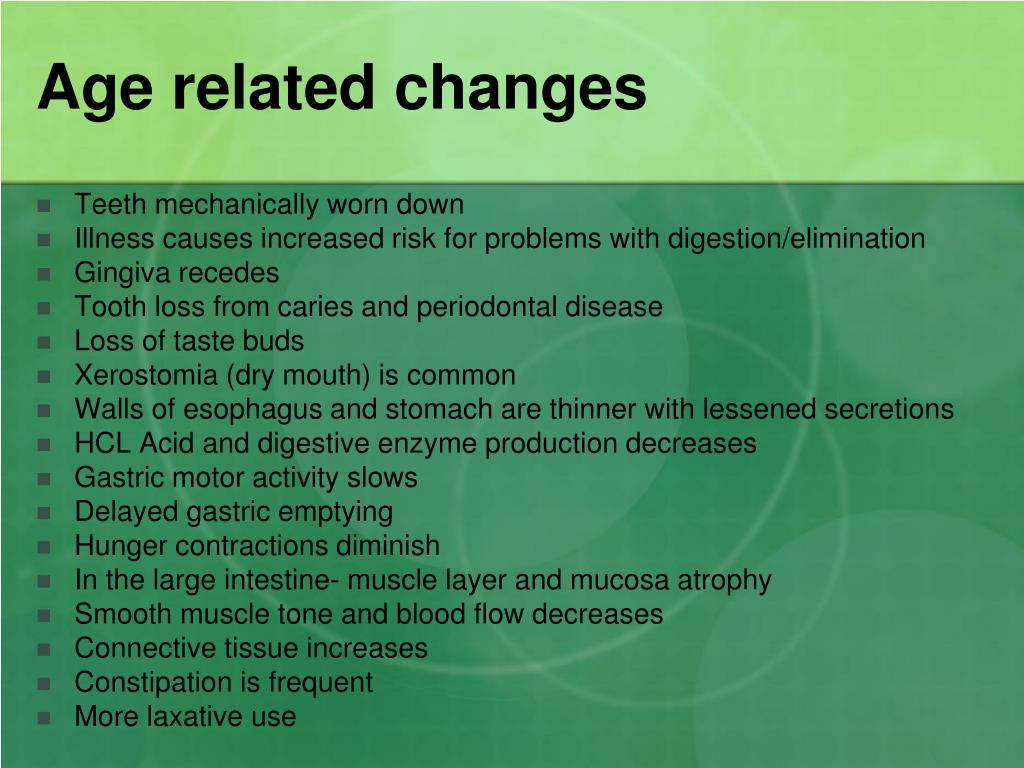 Age related changes

- Teeth mechanically worn down
- Illness causes increased risk for problems with digestion/elimination
- Gingiva recedes
- Tooth loss from caries and periodontal disease
- Loss of taste buds
- Xerostomia (dry mouth) is common
- Walls of esophagus and stomach are thinner with lessened secretions
- HCL Acid and digestive enzyme production decreases
- Gastric motor activity slows
- Delayed gastric emptying
- Hunger contractions diminish
- In the large intestine- muscle layer and mucosa atrophy
- Smooth muscle tone and blood flow decreases
- Connective tissue increases
- Constipation is frequent
- More laxative use